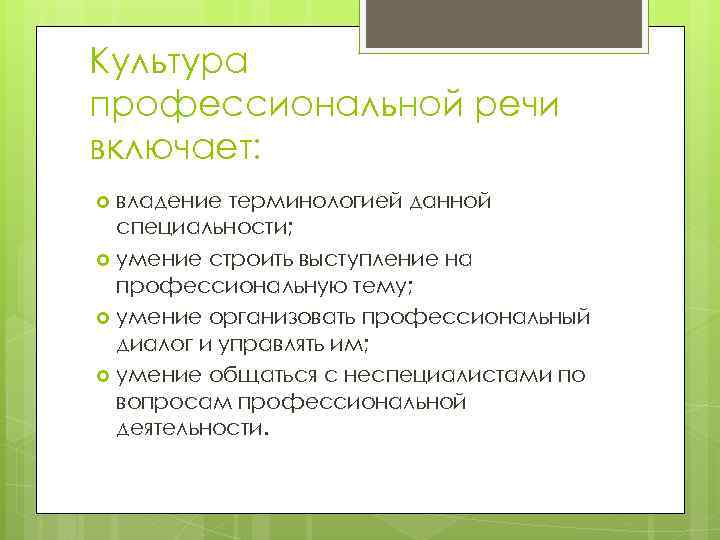 Культура профессиональной речи включает:

владение терминологией данной специальности;

умение строить выступление на профессиональную тему;

умение организовать профессиональный диалог и управлять им;

умение общаться с неспециалистами по вопросам профессиональной деятельности.